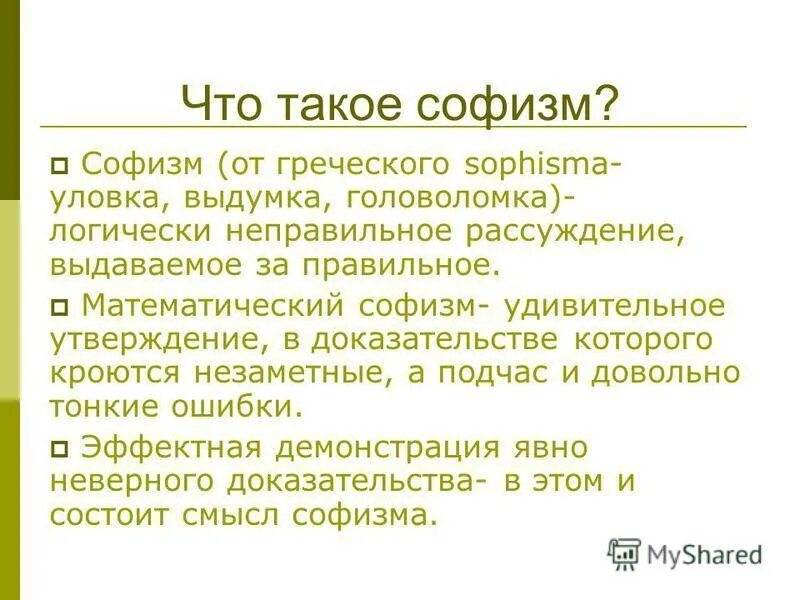 Что такое софизм?

Софизм (от греческого sophisma- уловка, выдумка, головоломка)- логически неправильное рассуждение, выдаваемое за правильное.

Математический софизм- удивительное утверждение, в доказательстве которого кроются незаметные, а подчас и довольно тонкие ошибки.

Эффектная демонстрация явно неверного доказательства- в этом и состоит смысл софизма.

MyShared